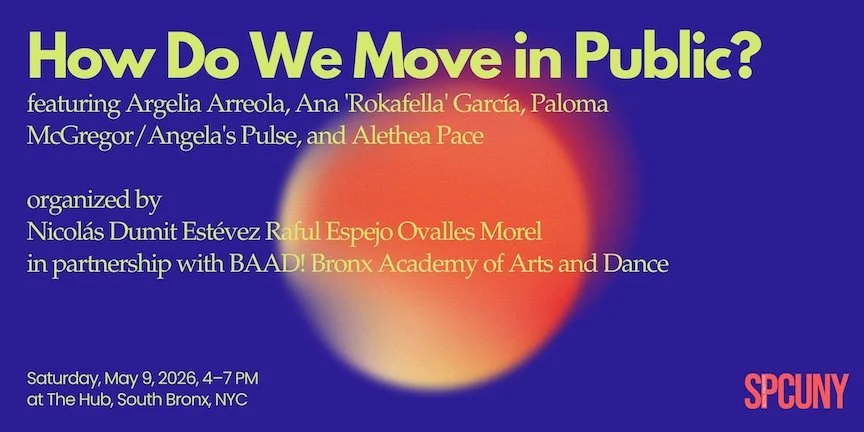 How Do We Move in Public?

featuring Argelia Arreola, Ana 'Rokafella' García, Paloma McGregor/Angela's Pulse, and Alethea Pace

organized by
Nicolás Dumit Estévez Raful Espejo Ovalles Morel
in partnership with BAAD! Bronx Academy of Arts and Dance

Saturday, May 9, 2026, 4–7 PM
at The Hub, South Bronx, NYC

SPCUNY